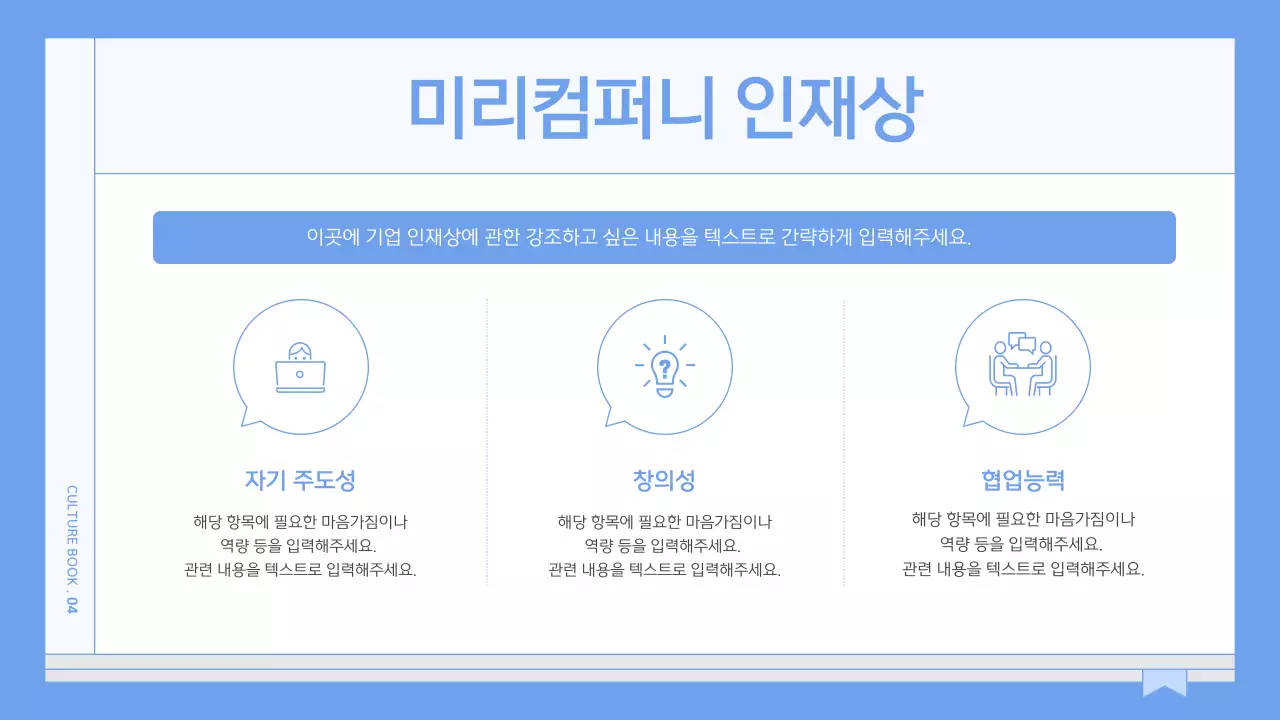 미리컴퍼니 인재상

이곳에 기업 인재상에 관한 강조하고 싶은 내용을 텍스트로 간략하게 입력해주세요.

자기 주도성

해당 항목에 필요한 마음가짐이나 역량 등을 입력해주세요. 관련 내용을 텍스트로 입력해주세요.

창의성

해당 항목에 필요한 마음가짐이나 역량 등을 입력해주세요. 관련 내용을 텍스트로 입력해주세요.

협업능력

해당 항목에 필요한 마음가짐이나 역량 등을 입력해주세요. 관련 내용을 텍스트로 입력해주세요.

CULTURE BOOK . 04